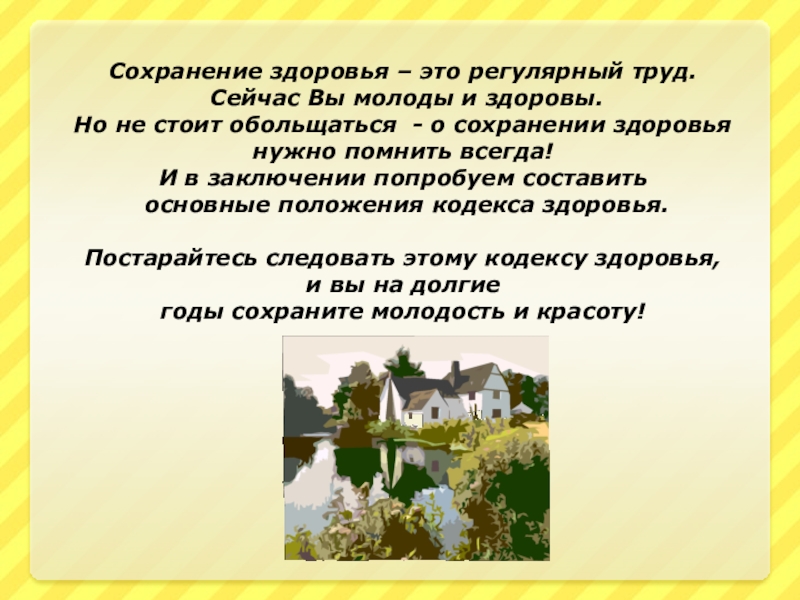 Сохранение здоровья – это регулярный труд. Сейчас Вы молоды и здоровы. Но не стоит обольщаться - о сохранении здоровья нужно помнить всегда! И в заключении попробуем составить основные положения кодекса здоровья.

Постарайтесь следовать этому кодексу здоровья, и вы на долгие годы сохраните молодость и красоту!